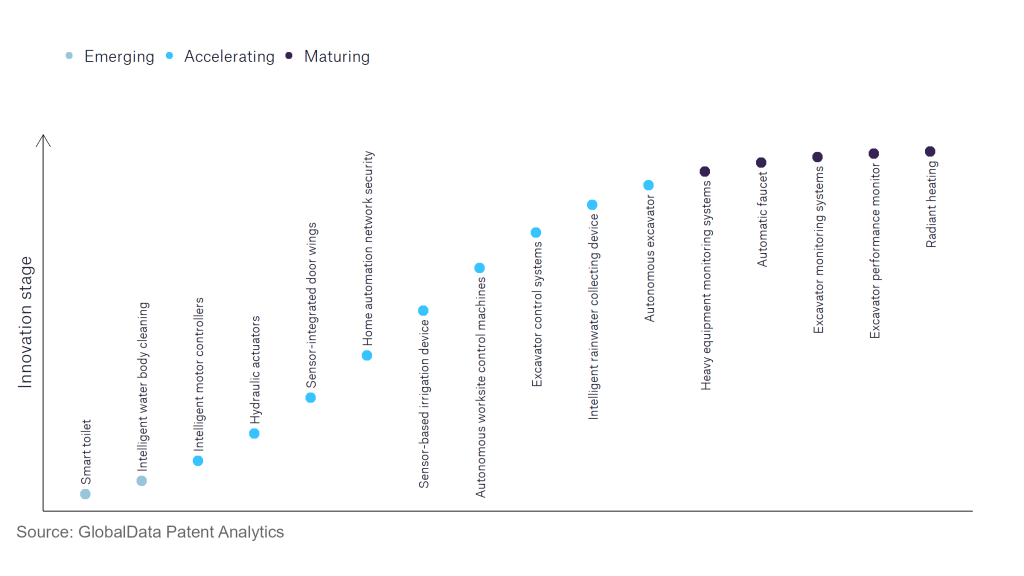 Emerging Accelerating Maturing

Innovation stage

Smart toilet

Intelligent water body cleaning

Intelligent motor controllers

Hydraulic actuators

Sensor-integrated door wings

Home automation network security

Sensor-based irrigation device

Autonomous worksite control machines

Excavator control systems

Intelligent rainwater collecting device

Autonomous excavator

Heavy equipment monitoring systems

Automatic faucet

Excavator monitoring systems

Excavator performance monitor

Radiant heating

Source: GlobalData Patent Analytics